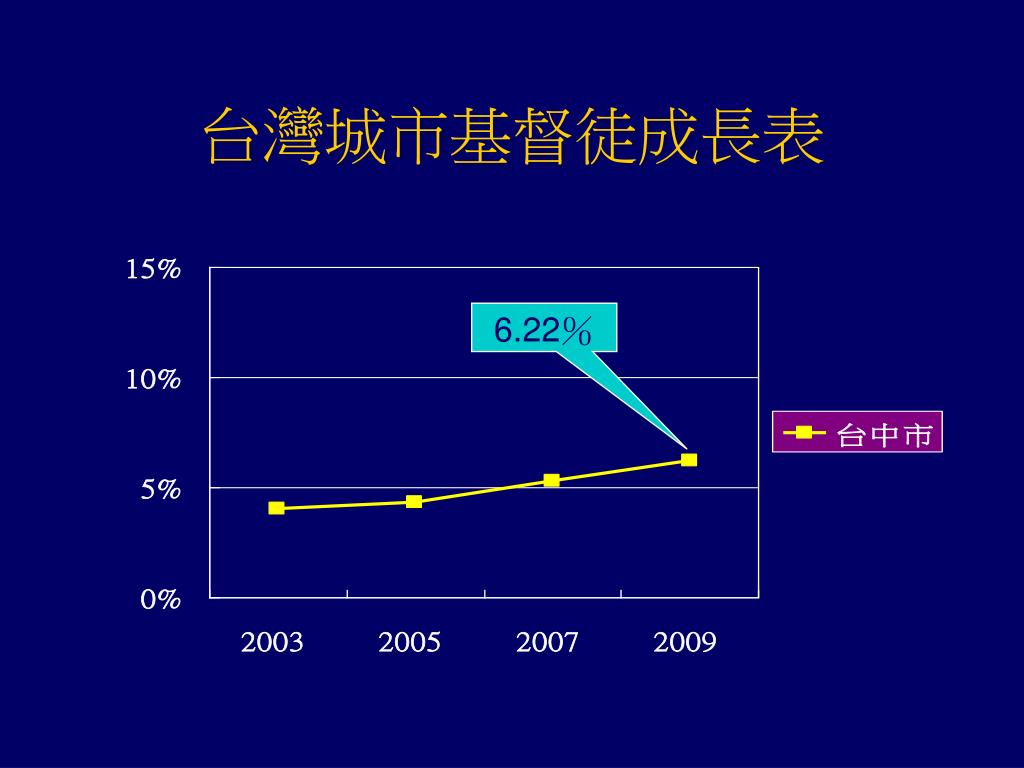 台灣城市基督徒成長表

15%
10%
5%
0%

6.22％

台中市

2003
2005
2007
2009